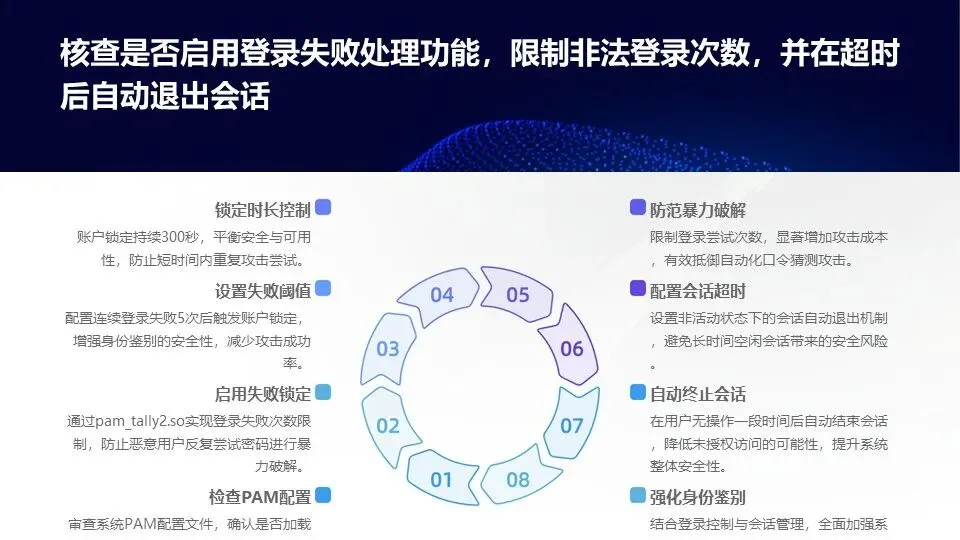 核查是否启用登录失败处理功能，限制非法登录次数，并在超时后自动退出会话

锁定时长控制
账户锁定持续300秒，平衡安全与可用性，防止短时间内重复攻击尝试。

设置失败阈值
配置连续登录失败5次后触发账户锁定，增强身份鉴别的安全性，减少攻击成功率。

启用失败锁定
通过pam_tally2.so实现登录失败次数限制，防止恶意用户反复尝试密码进行暴力破解。

检查PAM配置
审查系统PAM配置文件，确认是否加载

04
05
03
06
02
07
01
08

防范暴力破解
限制登录尝试次数，显著增加攻击成本，有效抵御自动化口令猜测攻击。

配置会话超时
设置非活动状态下的会话自动退出机制，避免长时间空闲会话带来的安全风险。

自动终止会话
在用户无操作一段时间后自动结束会话，降低未授权访问的可能性，提升系统整体安全性。

强化身份鉴别
结合登录控制与会话管理，全面加强系